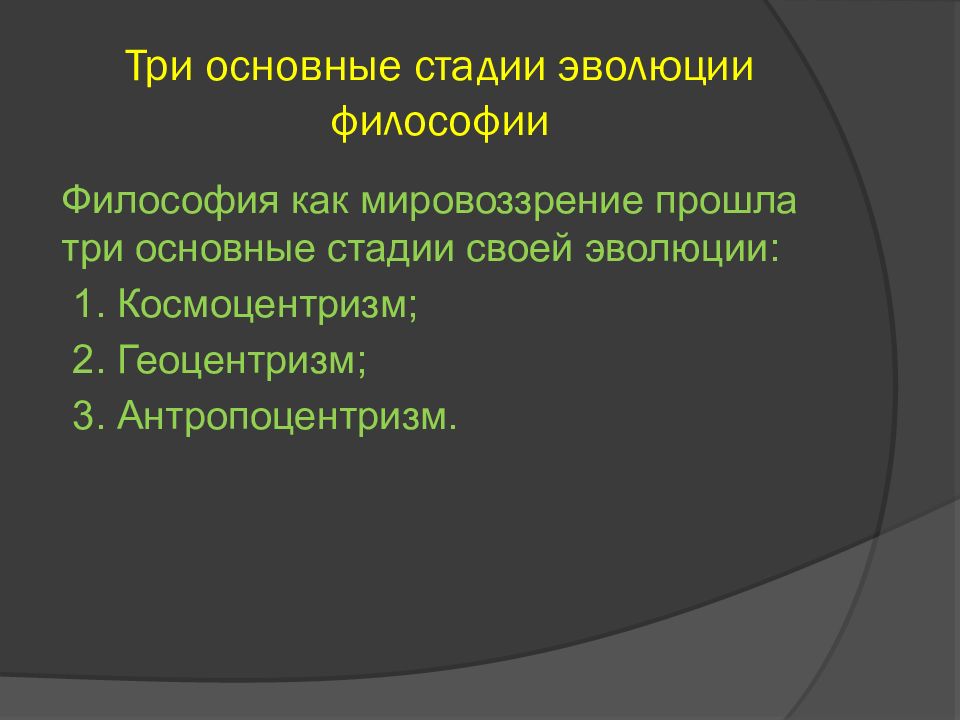 Три основные стадии эволюции философии

Философия как мировоззрение прошла три основные стадии своей эволюции:

1. Космоцентризм;

2. Геоцентризм;

3. Антропоцентризм.